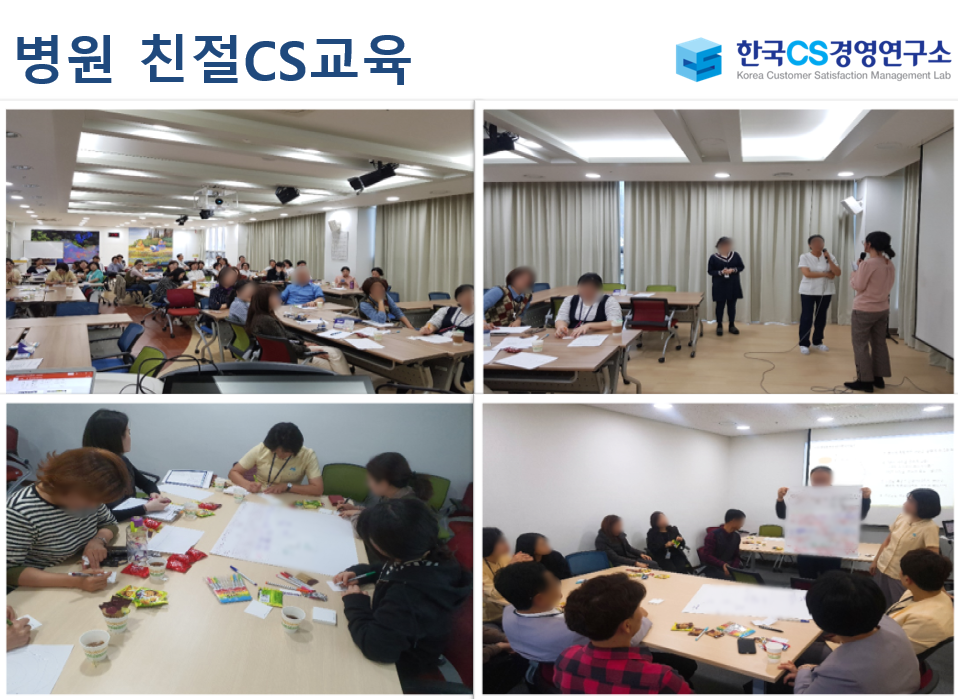 병원 친절CS교육

한국CS경영연구소
Korea Customer Satisfaction Management Lab